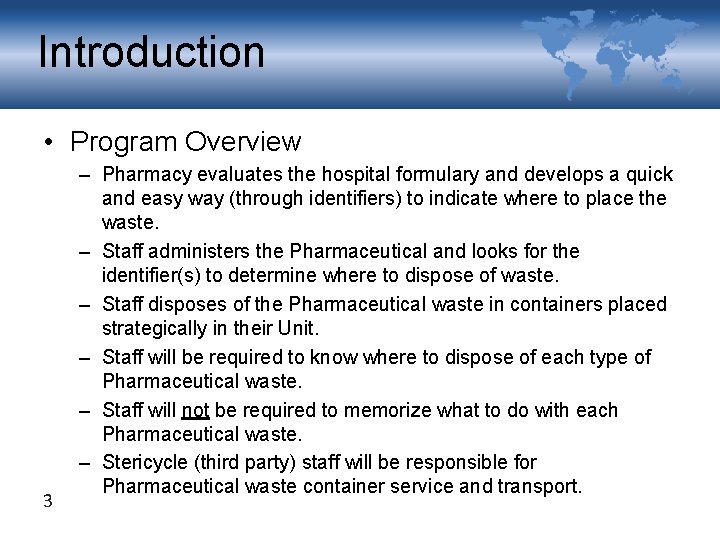 Introduction

• Program Overview

– Pharmacy evaluates the hospital formulary and develops a quick and easy way (through identifiers) to indicate where to place the waste.

– Staff administers the Pharmaceutical and looks for the identifier(s) to determine where to dispose of waste.

– Staff disposes of the Pharmaceutical waste in containers placed strategically in their Unit.

– Staff will be required to know where to dispose of each type of Pharmaceutical waste.

– Staff will not be required to memorize what to do with each Pharmaceutical waste.

– Stericycle (third party) staff will be responsible for Pharmaceutical waste container service and transport.

3